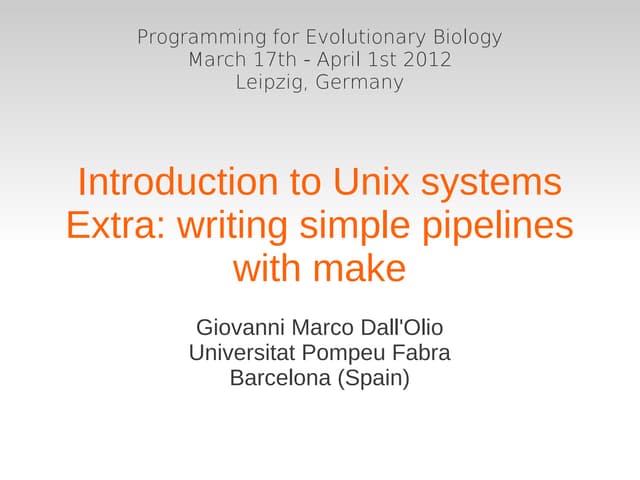 Programming for Evolutionary Biology
March 17th - April 1st 2012
Leipzig, Germany

Introduction to Unix systems
Extra: writing simple pipelines with make

Giovanni Marco Dall'Olio
Universitat Pompeu Fabra
Barcelona (Spain)